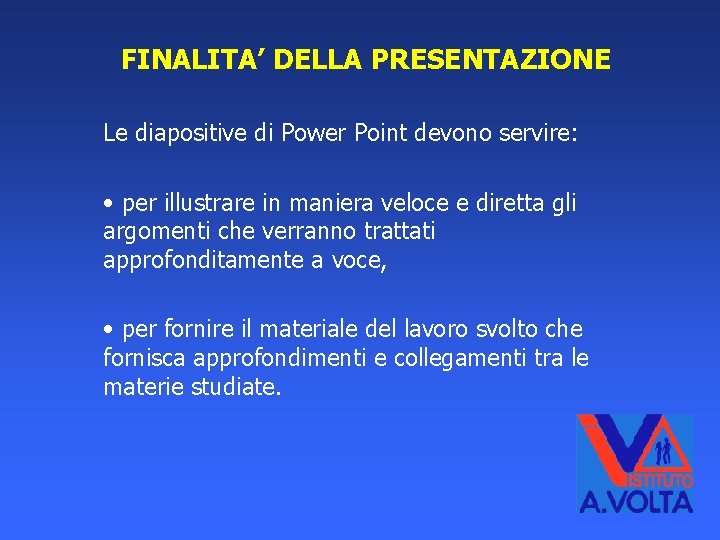 FINALITA' DELLA PRESENTAZIONE

Le diapositive di Power Point devono servire:

• per illustrare in maniera veloce e diretta gli argomenti che verranno trattati approfonditamente a voce,

• per fornire il materiale del lavoro svolto che fornisca approfondimenti e collegamenti tra le materie studiate.

ISTITUTO
A.VOLTA